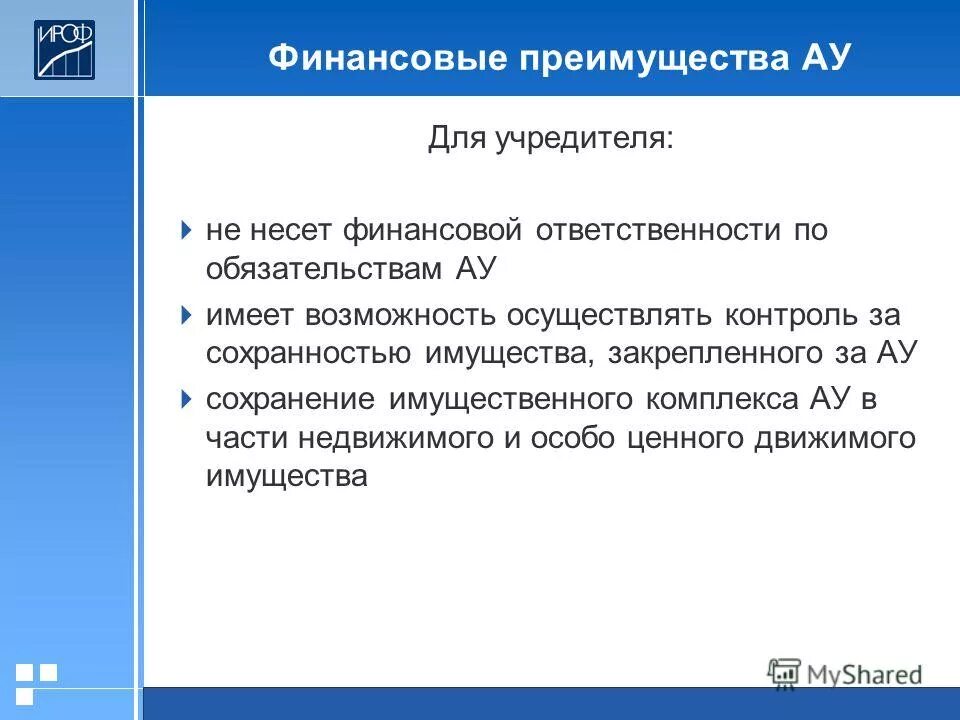 ИРОФ

Финансовые преимущества АУ

Для учредителя:

не несет финансовой ответственности по обязательствам АУ

имеет возможность осуществлять контроль за сохранностью имущества, закрепленного за АУ

сохранение имущественного комплекса АУ в части недвижимого и особо ценного движимого имущества

MyShared